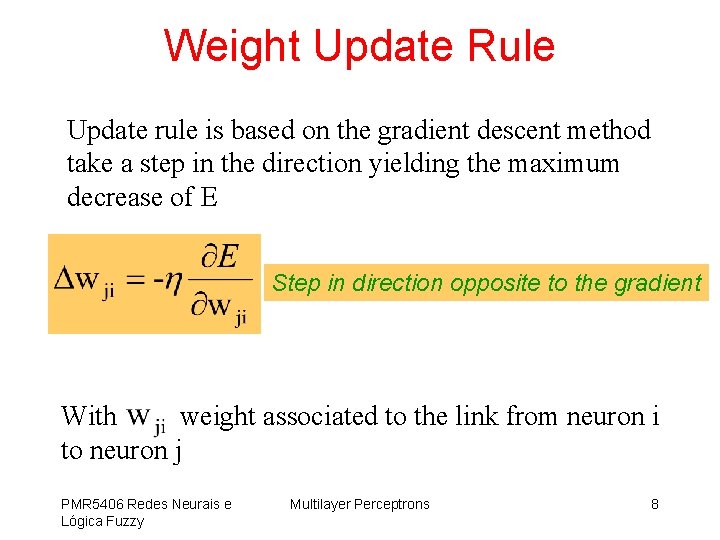 Weight Update Rule

Update rule is based on the gradient descent method take a step in the direction yielding the maximum decrease of E

$\Delta w_{ji} = -\eta \frac{\partial E}{\partial w_{ji}}$

Step in direction opposite to the gradient

With $w_{ji}$ weight associated to the link from neuron i to neuron j

PMR5406 Redes Neurais e Lógica Fuzzy

Multilayer Perceptrons

8